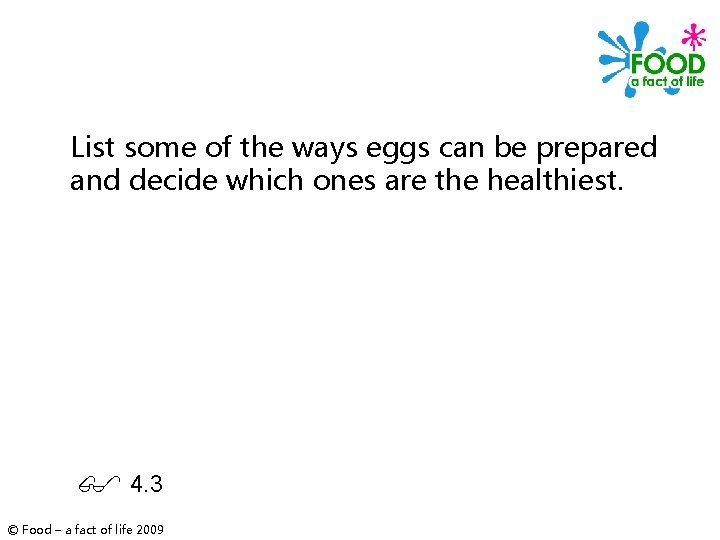 FOOD
a fact of life

List some of the ways eggs can be prepared and decide which ones are the healthiest.

4.3

© Food – a fact of life 2009